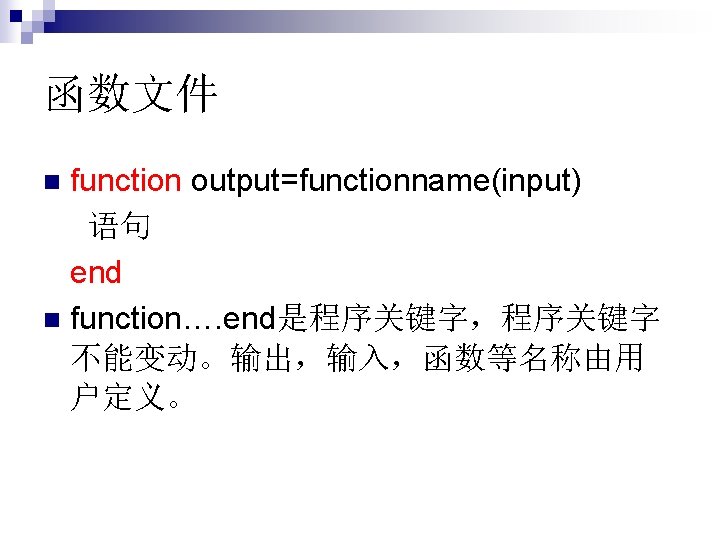 函数文件

function output=functionname(input)
语句
end

function….end是程序关键字，程序关键字不能变动。输出，输入，函数等名称由用户定义。